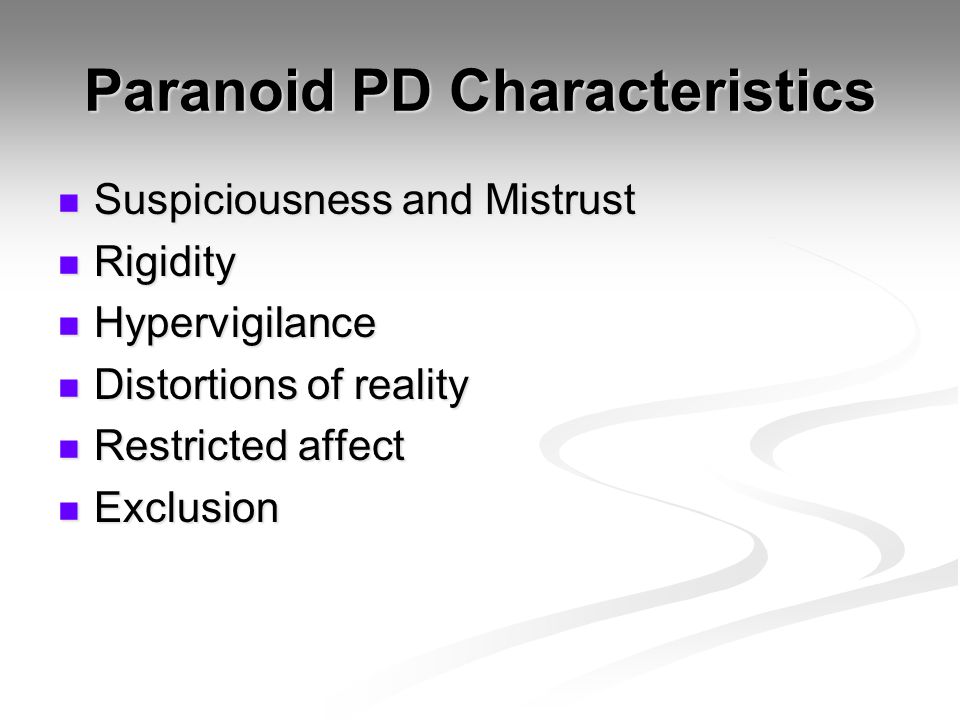 Paranoid PD Characteristics

- Suspiciousness and Mistrust
- Rigidity
- Hypervigilance
- Distortions of reality
- Restricted affect
- Exclusion